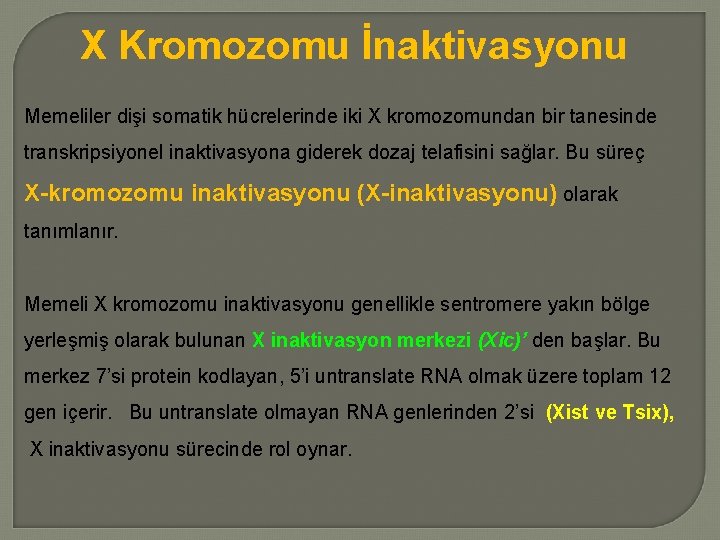 X Kromozomu İnaktivasyonu

Memeliler dişi somatik hücrelerinde iki X kromozomundan bir tanesinde transkripsiyonel inaktivasyona giderek dozaj telafisini sağlar. Bu süreç X-kromozomu inaktivasyonu (X-inaktivasyonu) olarak tanımlanır.

Memeli X kromozomu inaktivasyonu genellikle sentromere yakın bölge yerleşmiş olarak bulunan X inaktivasyon merkezi (Xic)' den başlar. Bu merkez 7'si protein kodlayan, 5'i untranslate RNA olmak üzere toplam 12 gen içerir. Bu untranslate olmayan RNA genlerinden 2'si (Xist ve Tsix), X inaktivasyonu sürecinde rol oynar.